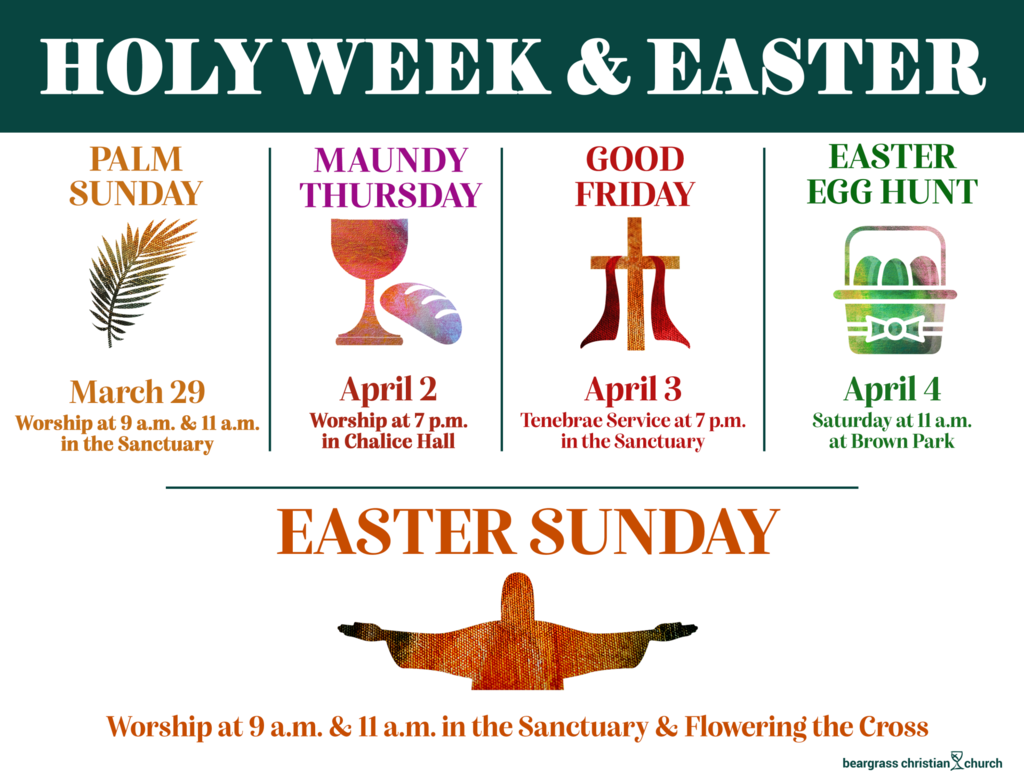 HOLY WEEK & EASTER

PALM SUNDAY

March 29
Worship at 9 a.m. & 11 a.m. in the Sanctuary

MAUNDY THURSDAY

April 2
Worship at 7 p.m. in Chalice Hall

GOOD FRIDAY

April 3
Tenebrae Service at 7 p.m. in the Sanctuary

EASTER EGG HUNT

April 4
Saturday at 11 a.m. at Brown Park

EASTER SUNDAY

Worship at 9 a.m. & 11 a.m. in the Sanctuary & Flowering the Cross

beargrass christian church